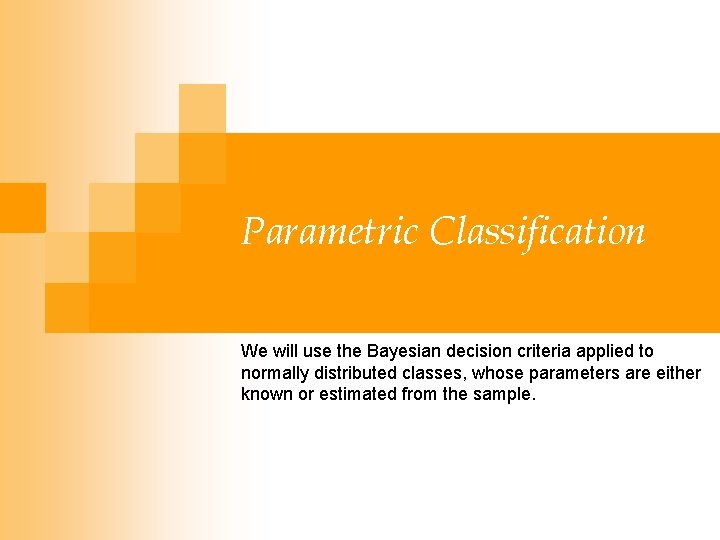 Parametric Classification

We will use the Bayesian decision criteria applied to normally distributed classes, whose parameters are either known or estimated from the sample.